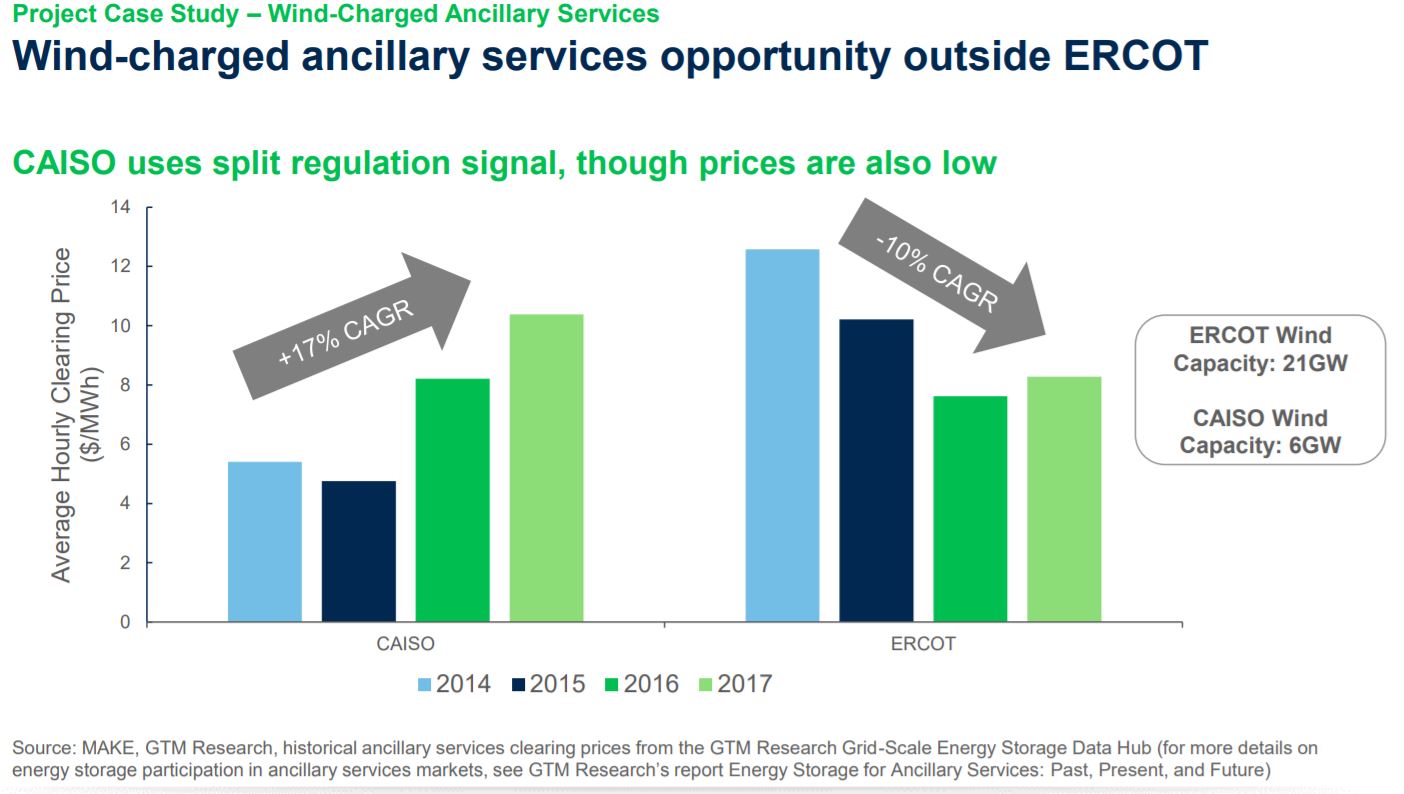 Project Case Study – Wind-Charged Ancillary Services

Wind-charged ancillary services opportunity outside ERCOT

CAISO uses split regulation signal, though prices are also low

Average Hourly Clearing Price ($/MWh)

14
12
10
8
6
4
2
0

+17% CAGR

-10% CAGR

CAISO

ERCOT

2014 2015 2016 2017

ERCOT Wind Capacity: 21GW

CAISO Wind Capacity: 6GW

Source: MAKE, GTM Research, historical ancillary services clearing prices from the GTM Research Grid-Scale Energy Storage Data Hub (for more details on energy storage participation in ancillary services markets, see GTM Research's report Energy Storage for Ancillary Services: Past, Present, and Future)